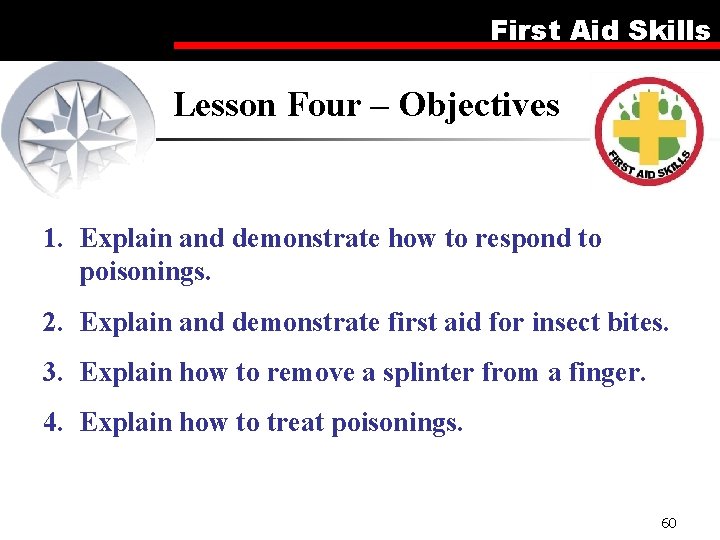 First Aid Skills

Lesson Four – Objectives

FIRST AID SKILLS

1. Explain and demonstrate how to respond to poisonings.

2. Explain and demonstrate first aid for insect bites.

3. Explain how to remove a splinter from a finger.

4. Explain how to treat poisonings.

60